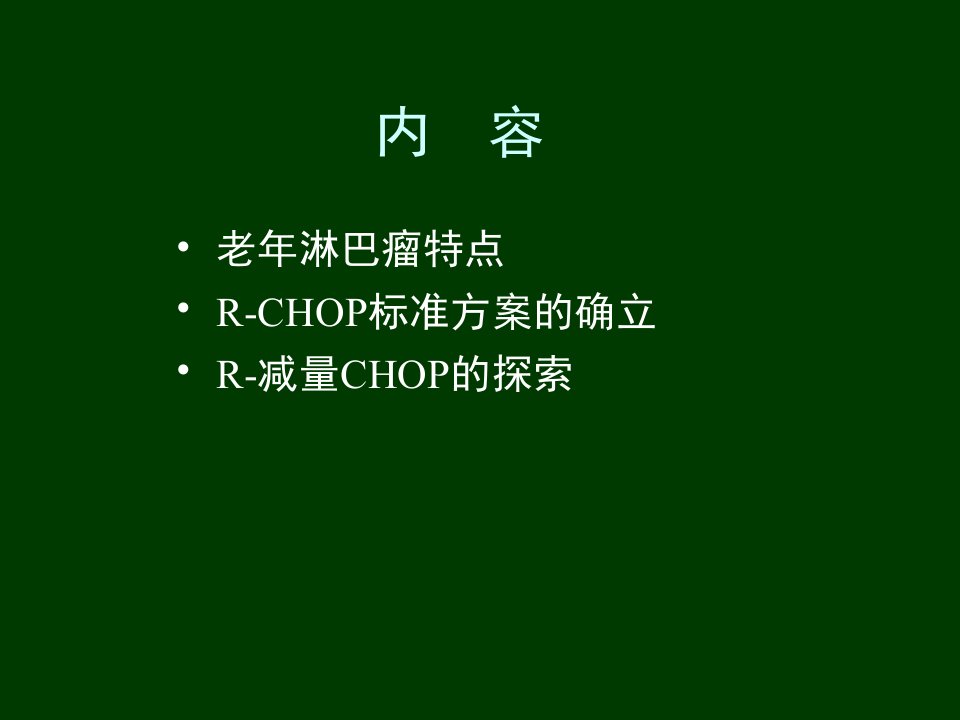 内 容

• 老年淋巴瘤特点
• R-CHOP标准方案的确立
• R-减量CHOP的探索